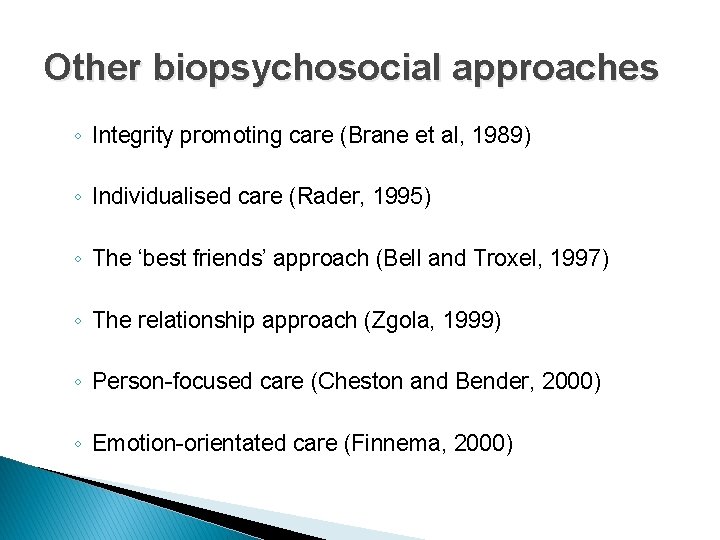 Other biopsychosocial approaches

◦ Integrity promoting care (Brane et al, 1989)

◦ Individualised care (Rader, 1995)

◦ The ‘best friends’ approach (Bell and Troxel, 1997)

◦ The relationship approach (Zgola, 1999)

◦ Person-focused care (Cheston and Bender, 2000)

◦ Emotion-orientated care (Finnema, 2000)